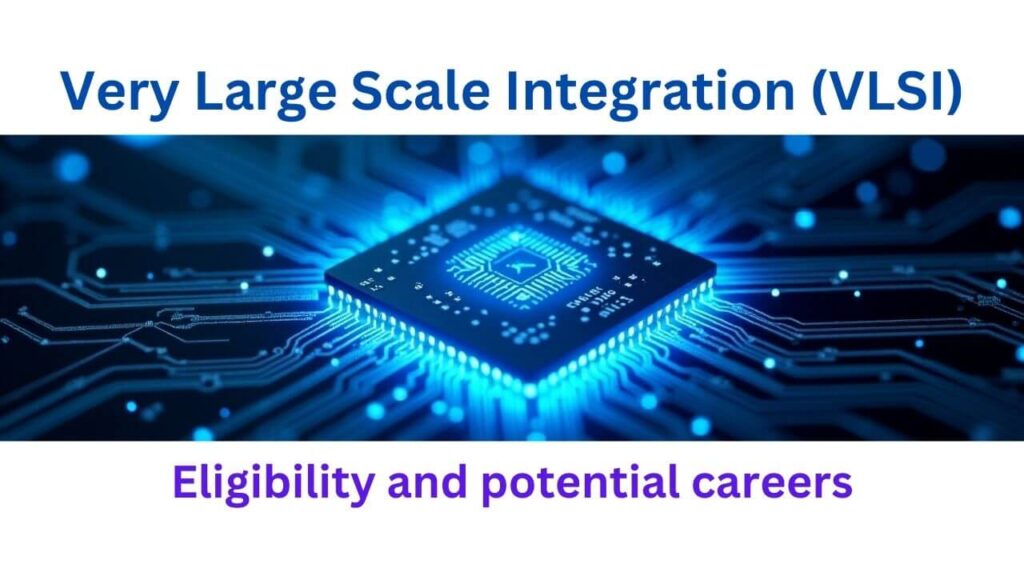 Very Large Scale Integration (VLSI)

Eligibility and potential careers